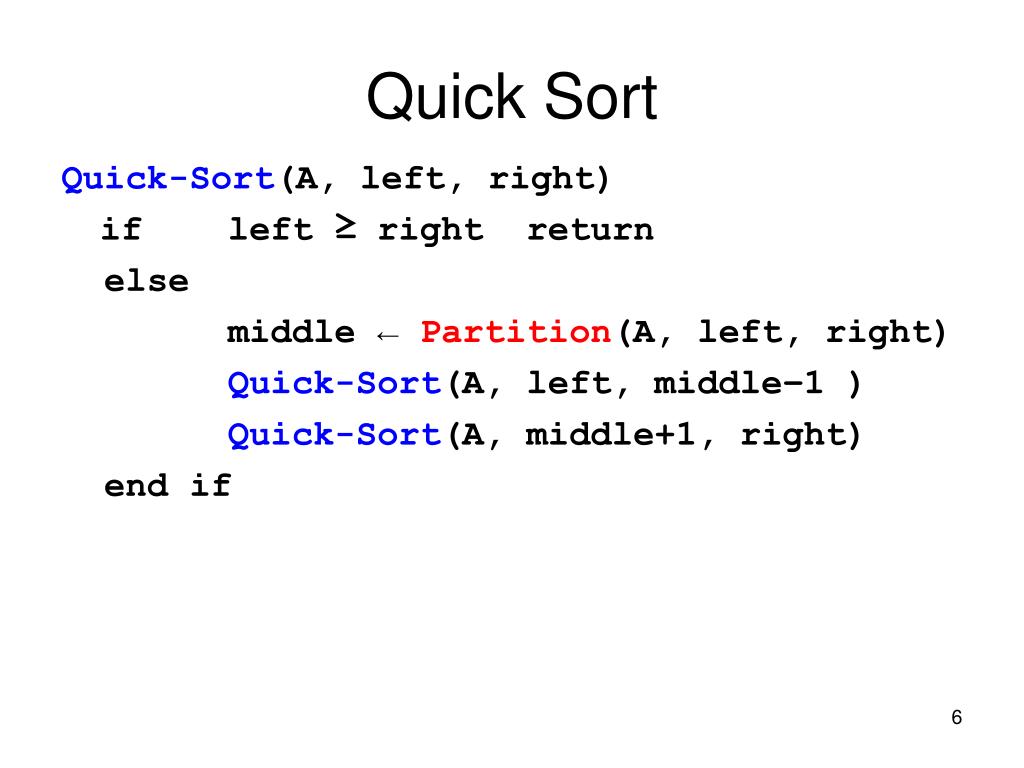 Quick Sort

Quick-Sort(A, left, right)
if left ≥ right return
else
middle ← Partition(A, left, right)
Quick-Sort(A, left, middle−1 )
Quick-Sort(A, middle+1, right)
end if

6